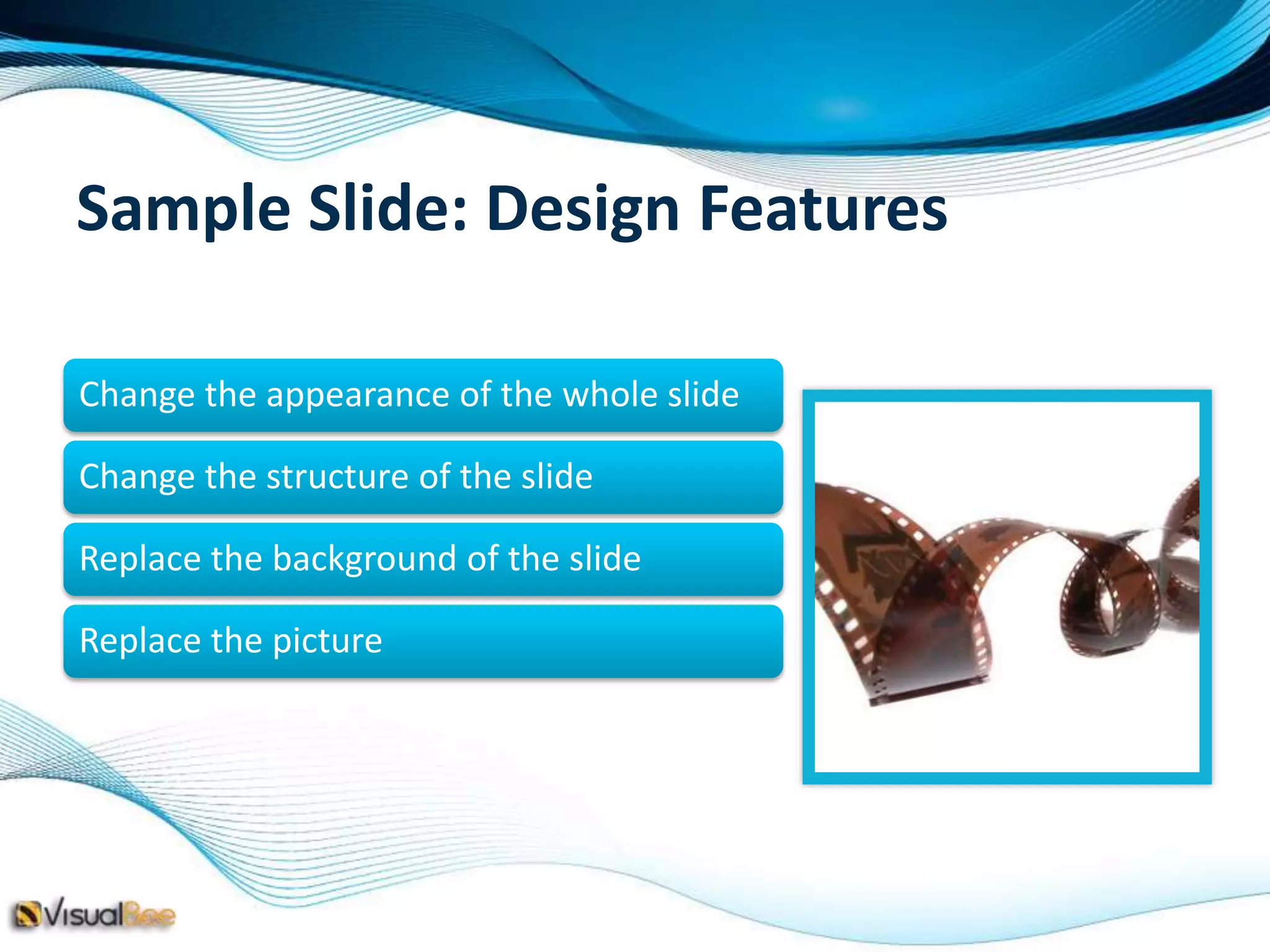 Sample Slide: Design Features

Change the appearance of the whole slide

Change the structure of the slide

Replace the background of the slide

Replace the picture

VisualBee